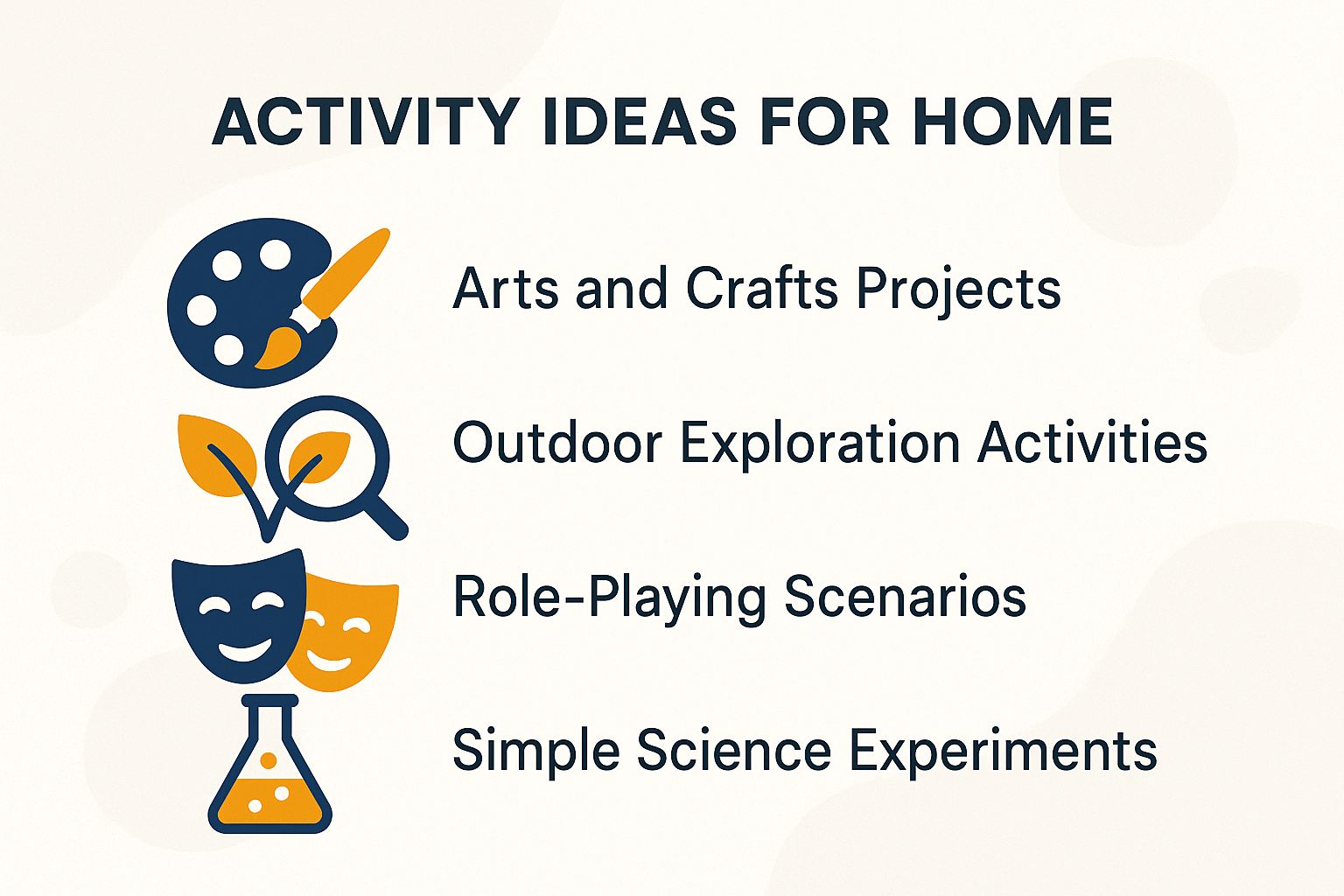 ACTIVITY IDEAS FOR HOME

Arts and Crafts Projects

Outdoor Exploration Activities

Role-Playing Scenarios

Simple Science Experiments